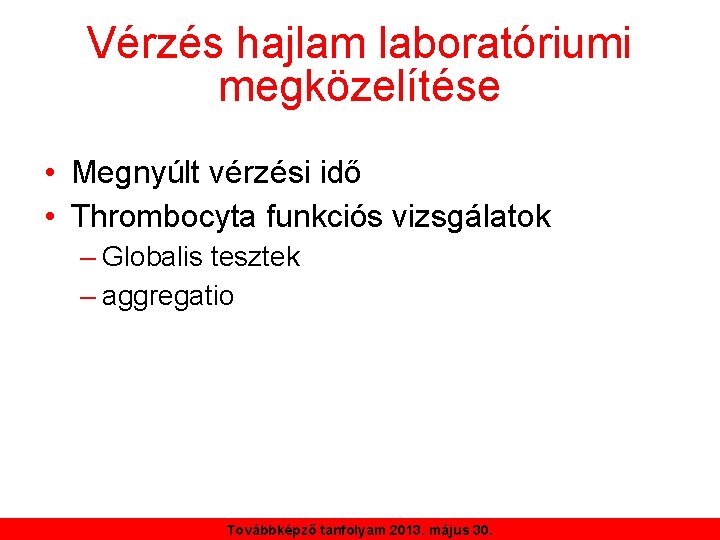 Vérzés hajlam laboratóriumi megközelítése

• Megnyúlt vérzési idő
• Thrombocyta funkciós vizsgálatok
– Globalis tesztek
– aggregatio

Továbbképző tanfolyam 2013. május 30.